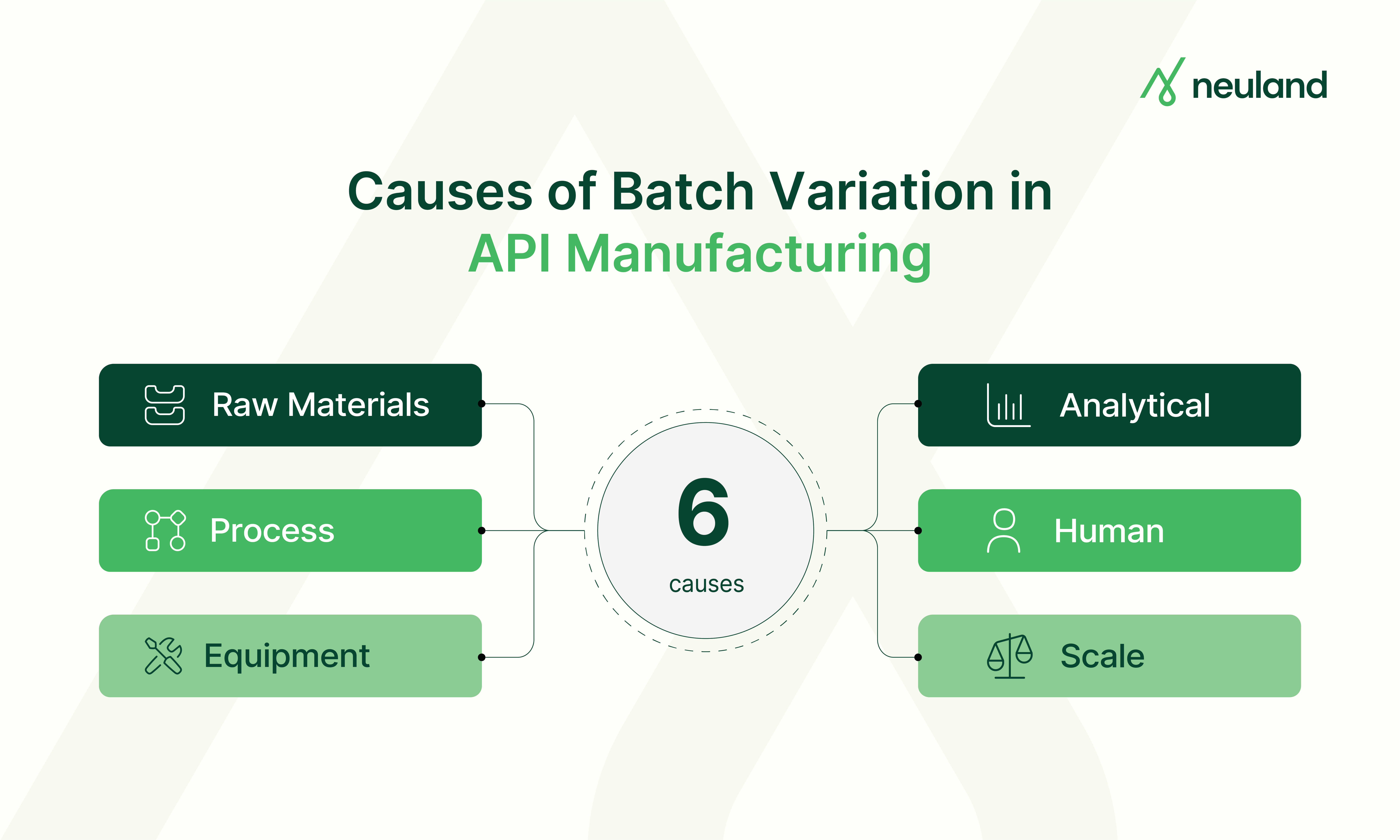 neuland

Causes of Batch Variation in API Manufacturing

Raw Materials

Process

Equipment

6
causes

Analytical

Human

Scale